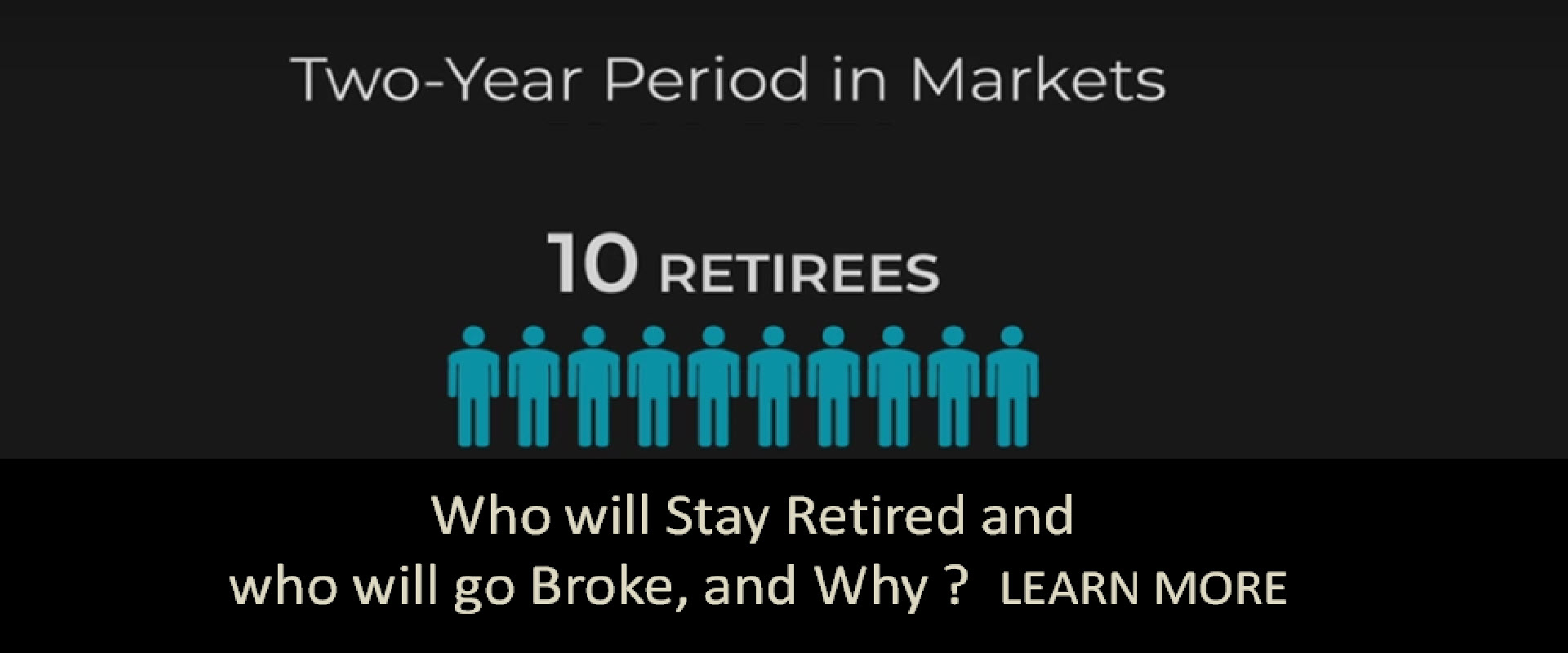 Two-Year Period in Markets

10 RETIREES

Who will Stay Retired and who will go Broke, and Why ? LEARN MORE